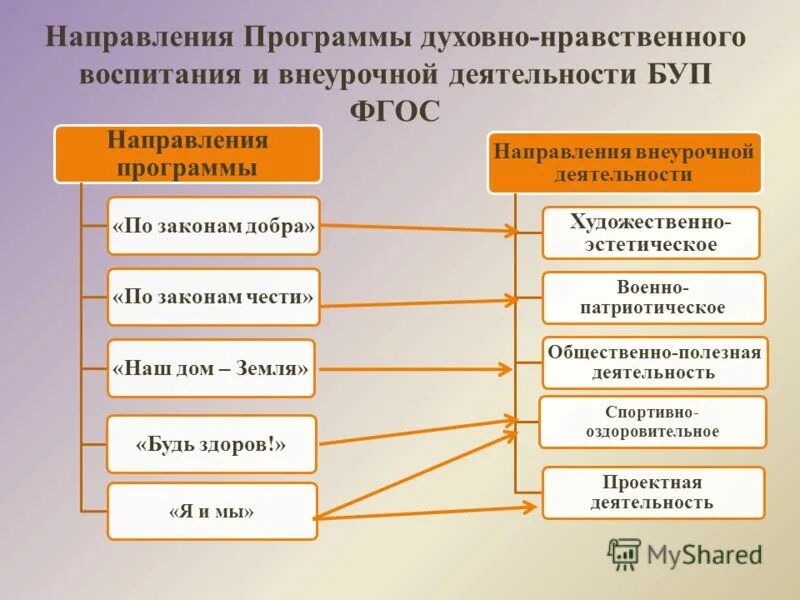 Направления Программы духовно-нравственного воспитания и внеурочной деятельности БУП ФГОС

Направления программы

«По законам добра»

«По законам чести»

«Наш дом – Земля»

«Будь здоров!»

«Я и мы»

Направления внеурочной деятельности

Художественно-эстетическое

Военно-патриотическое

Общественно-полезная деятельность

Спортивно-оздоровительное

Проектная деятельность

MyShared